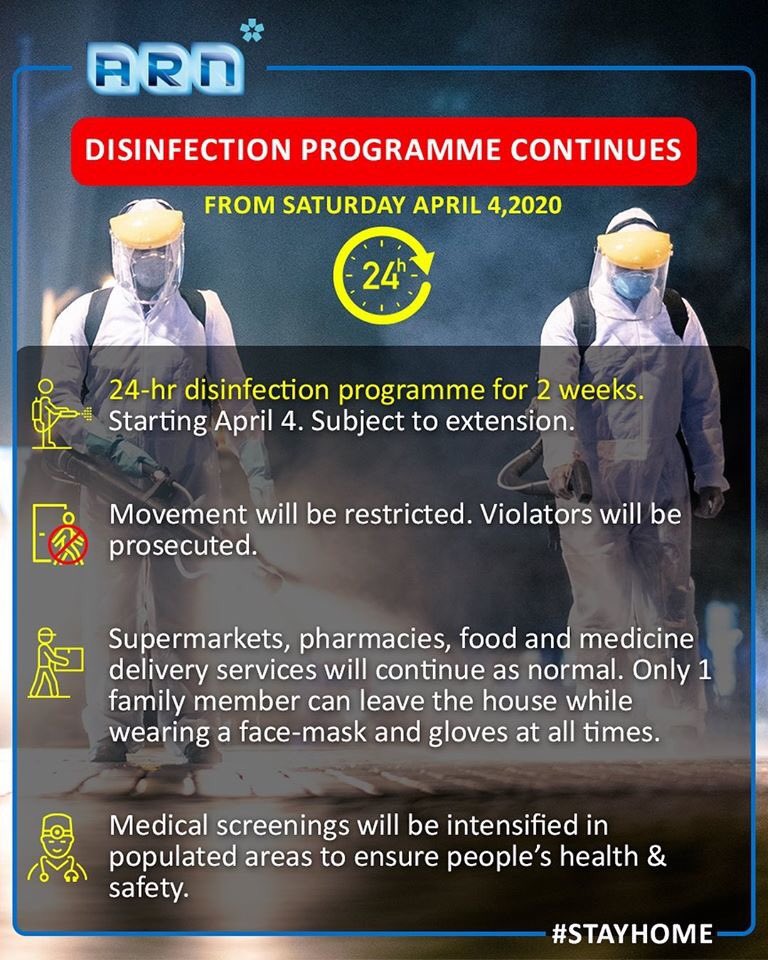 ARN

DISINFECTION PROGRAMME CONTINUES

FROM SATURDAY APRIL 4,2020

24h

24-hr disinfection programme for 2 weeks. Starting April 4. Subject to extension.

Movement will be restricted. Violators will be prosecuted.

Supermarkets, pharmacies, food and medicine delivery services will continue as normal. Only 1 family member can leave the house while wearing a face-mask and gloves at all times.

Medical screenings will be intensified in populated areas to ensure people's health & safety.

#STAYHOME